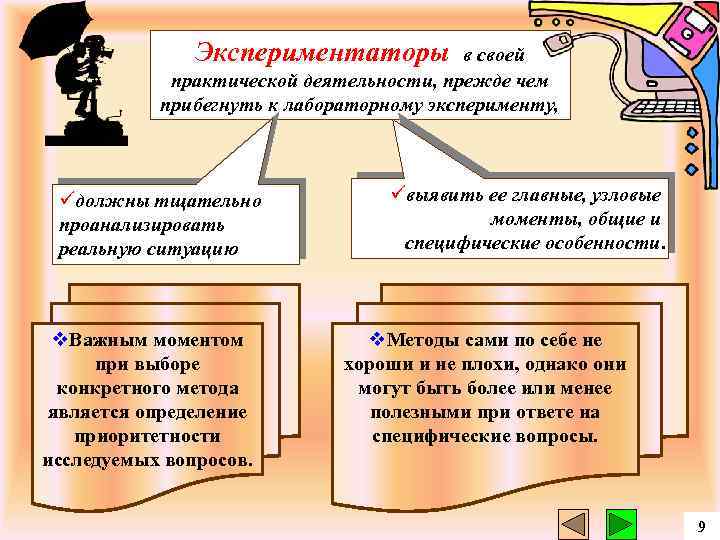 Экспериментаторы в своей практической деятельности, прежде чем прибегнуть к лабораторному эксперименту,

✓должны тщательно проанализировать реальную ситуацию

✓выявить ее главные, узловые моменты, общие и специфические особенности.

❖Важным моментом при выборе конкретного метода является определение приоритетности исследуемых вопросов.

❖Методы сами по себе не хороши и не плохи, однако они могут быть более или менее полезными при ответе на специфические вопросы.

9